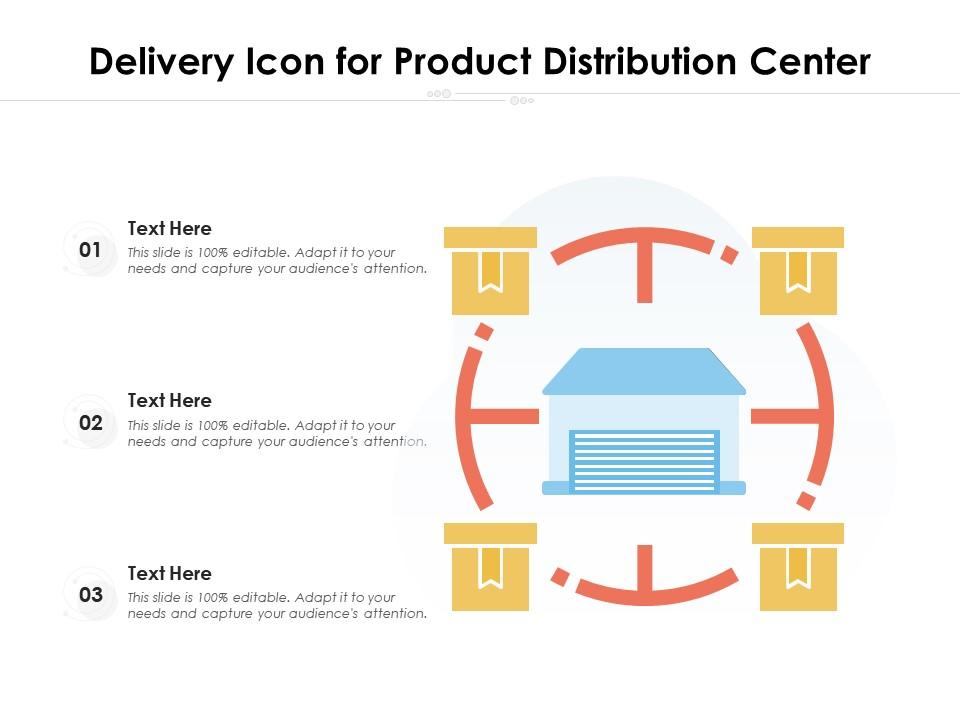 Delivery Icon for Product Distribution Center

01
Text Here
This slide is 100% editable. Adapt it to your needs and capture your audience's attention.

02
Text Here
This slide is 100% editable. Adapt it to your needs and capture your audience's attention.

03
Text Here
This slide is 100% editable. Adapt it to your needs and capture your audience's attention.